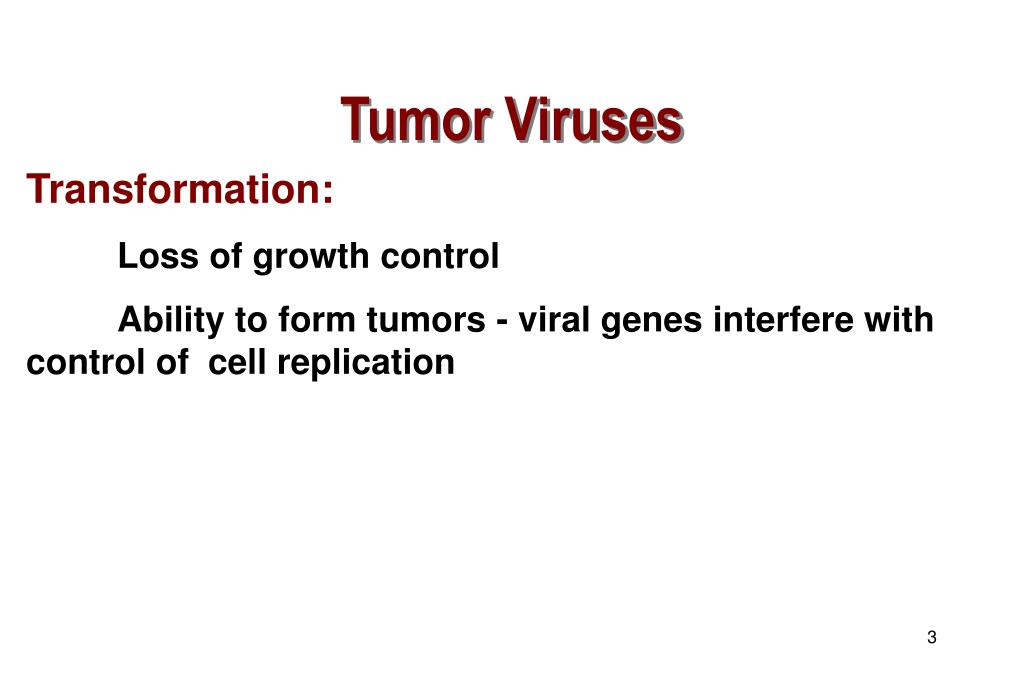 Tumor Viruses

Transformation:

Loss of growth control

Ability to form tumors - viral genes interfere with control of cell replication

3